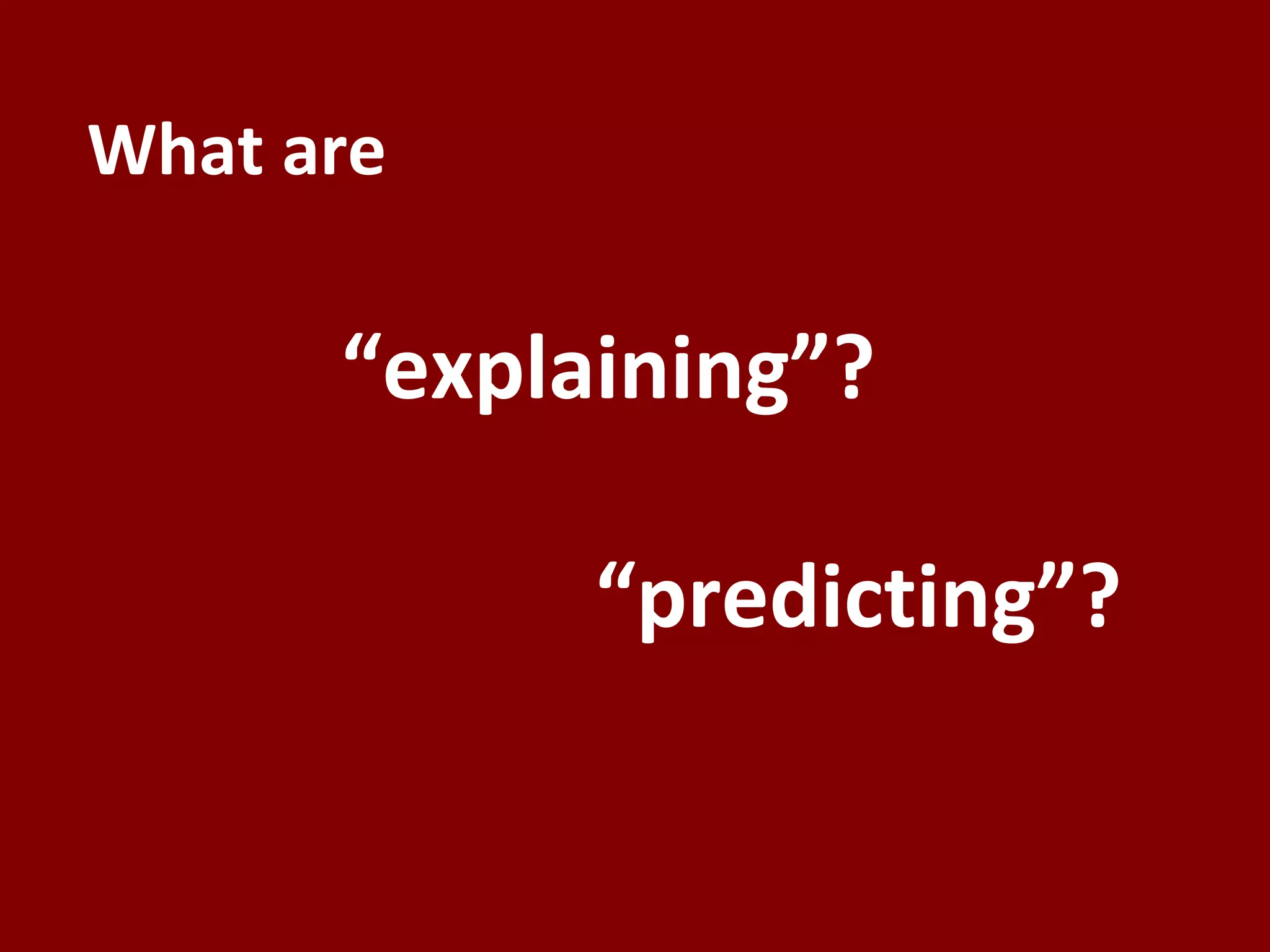 What are

“explaining”?

“predicting”?